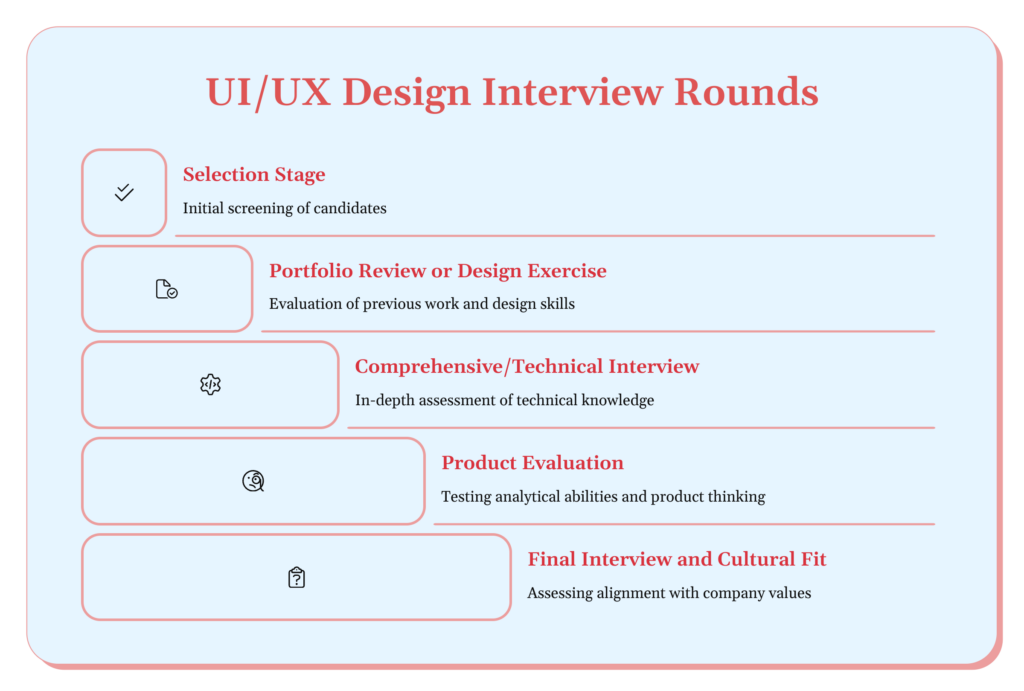 UI/UX Design Interview Rounds

Selection Stage
Initial screening of candidates

Portfolio Review or Design Exercise
Evaluation of previous work and design skills

Comprehensive/Technical Interview
In-depth assessment of technical knowledge

Product Evaluation
Testing analytical abilities and product thinking

Final Interview and Cultural Fit
Assessing alignment with company values